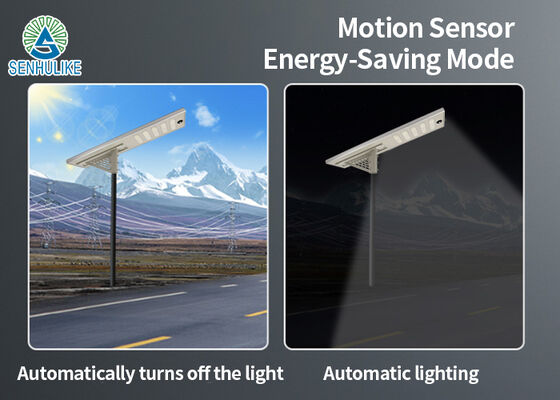 SENHULIKE

Motion Sensor
Energy-Saving Mode

Automatically turns off the light

Automatic lighting